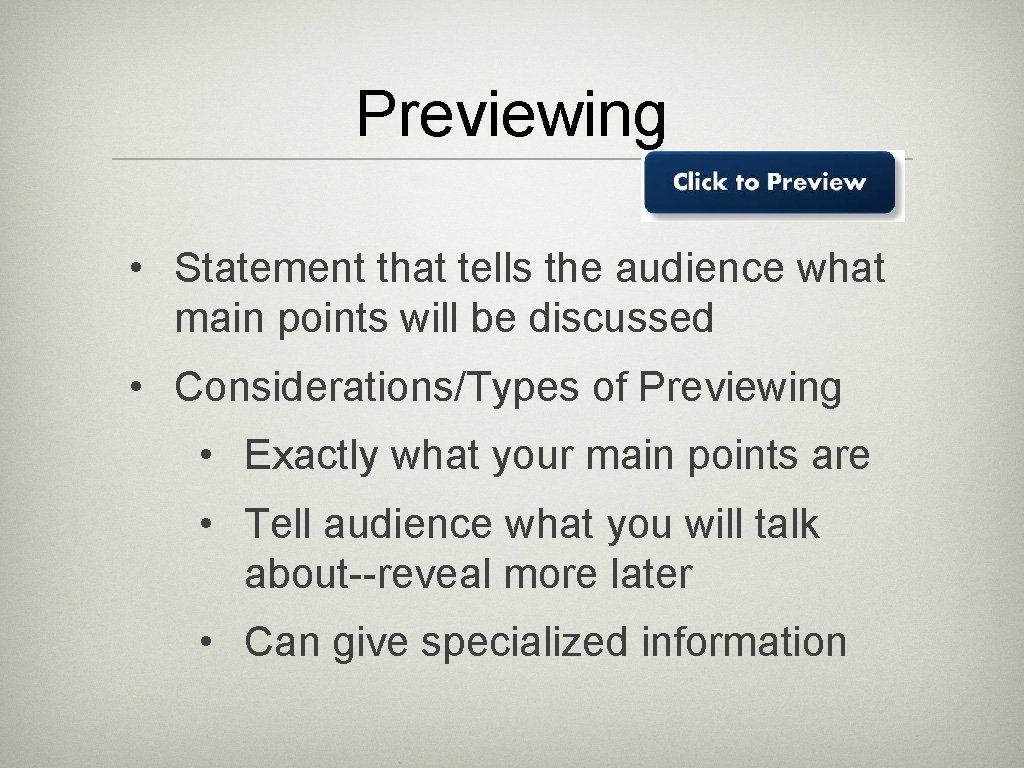 Previewing

Click to Preview

• Statement that tells the audience what main points will be discussed

• Considerations/Types of Previewing

• Exactly what your main points are

• Tell audience what you will talk about--reveal more later

• Can give specialized information